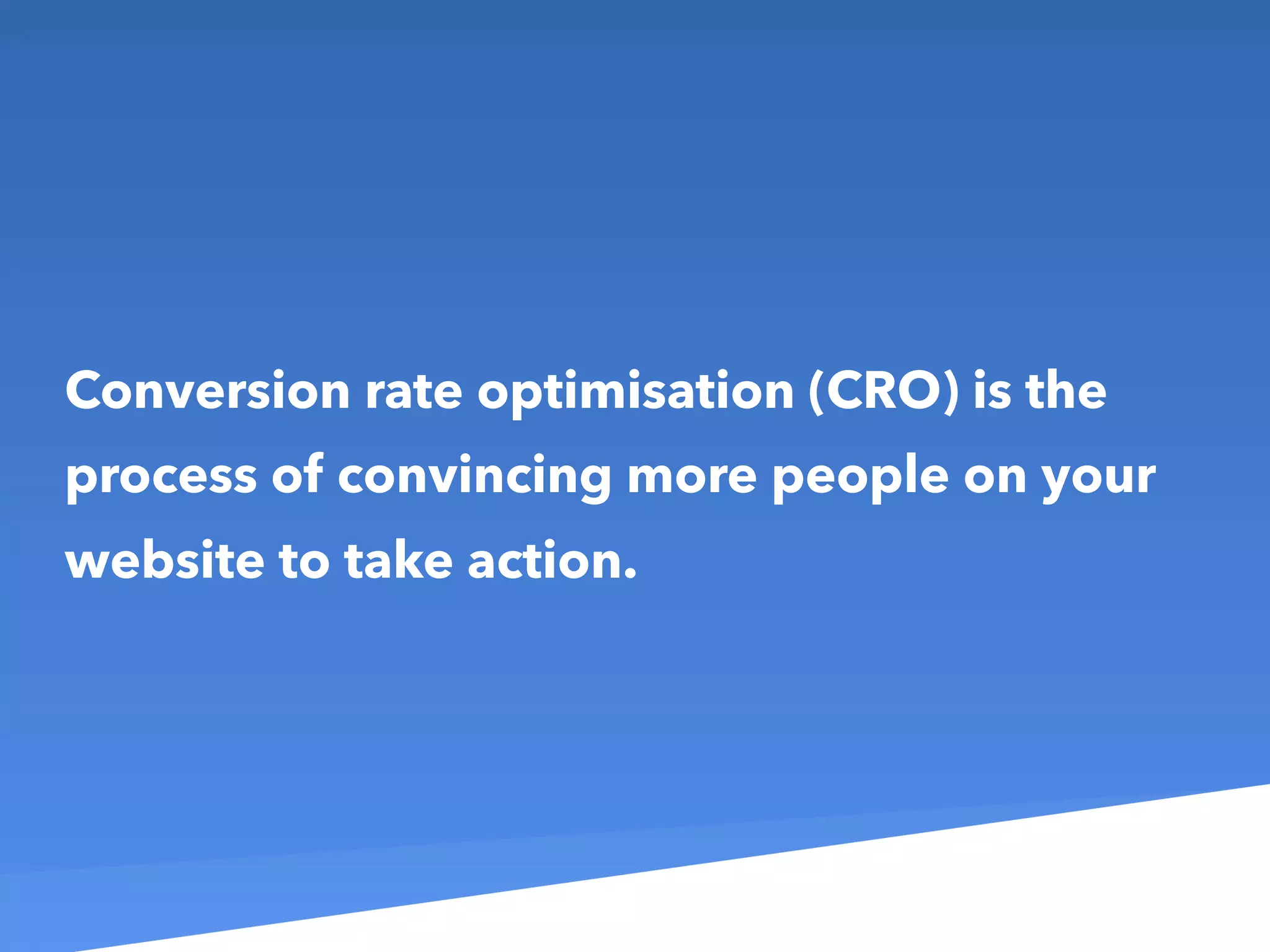 Conversion rate optimisation (CRO) is the process of convincing more people on your website to take action.